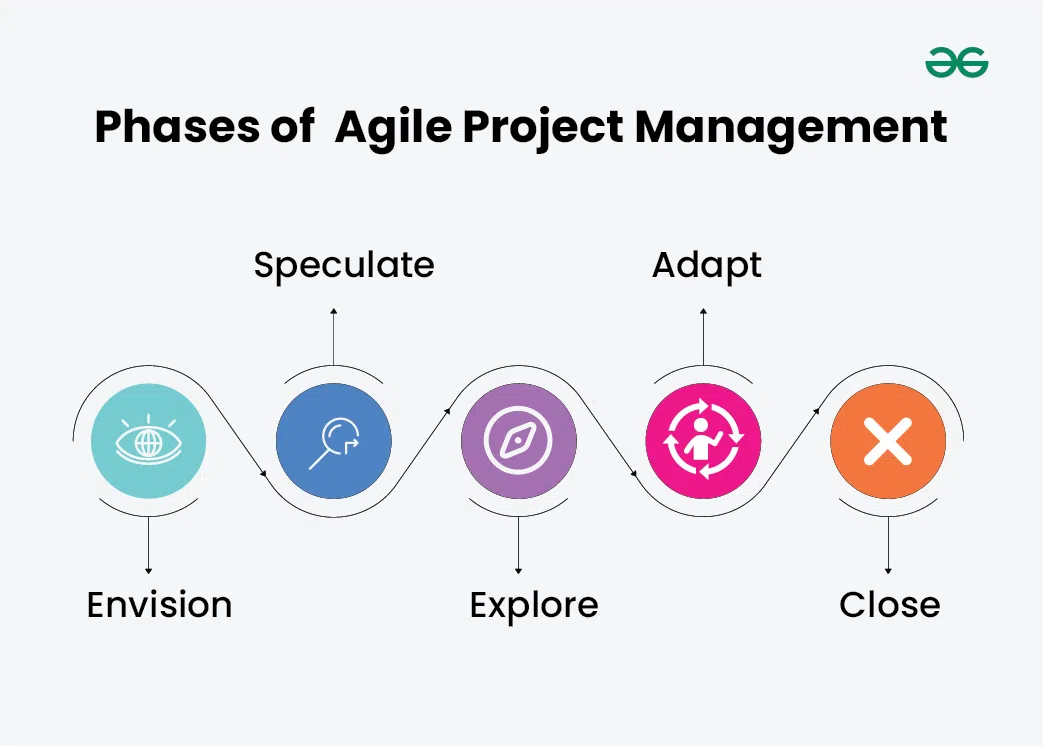 Phases of Agile Project Management

Speculate

Adapt

Envision

Explore

Close